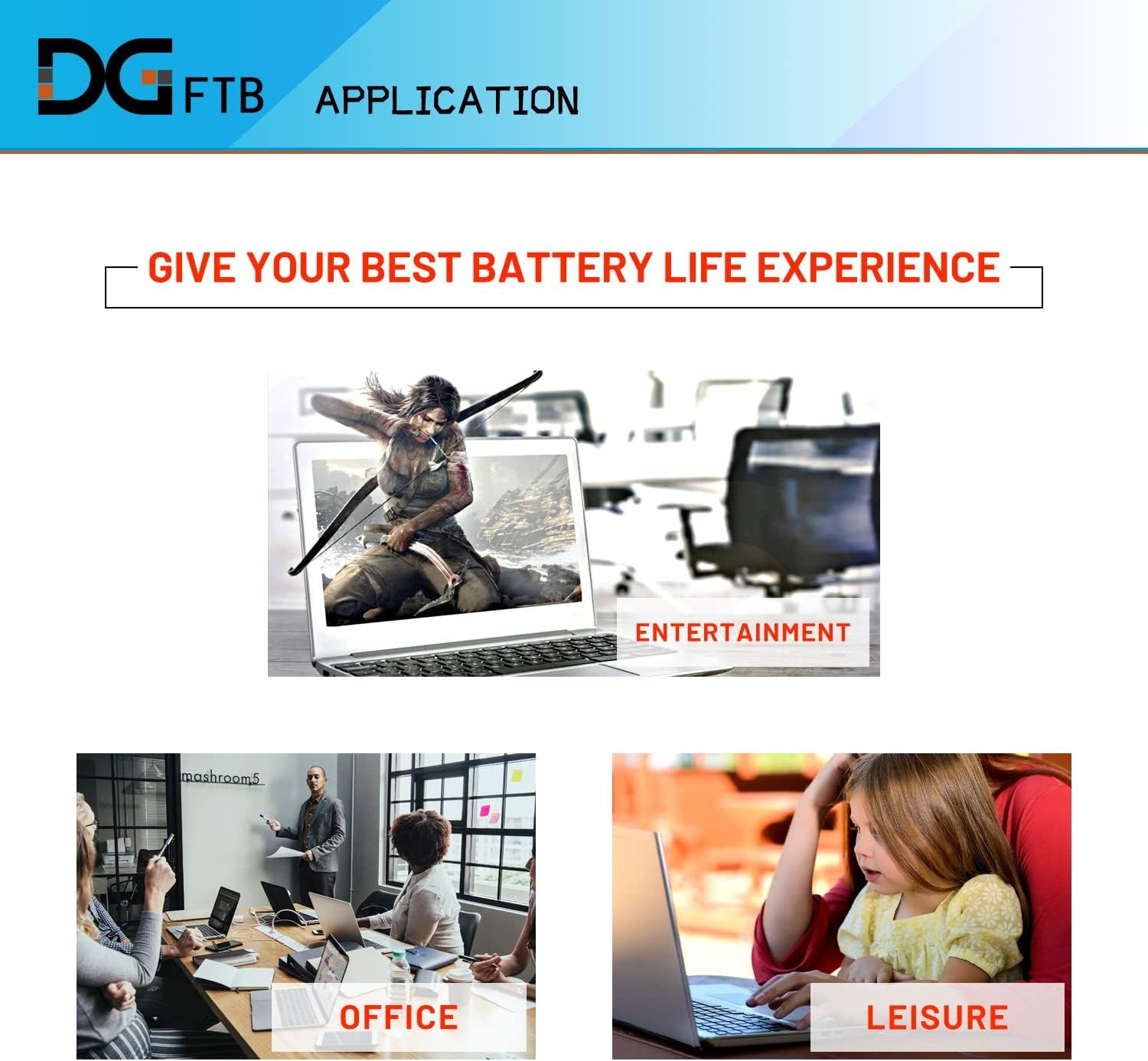 DG FTB APPLICATION

GIVE YOUR BEST BATTERY LIFE EXPERIENCE

ENTERTAINMENT

mashroom5

OFFICE

LEISURE